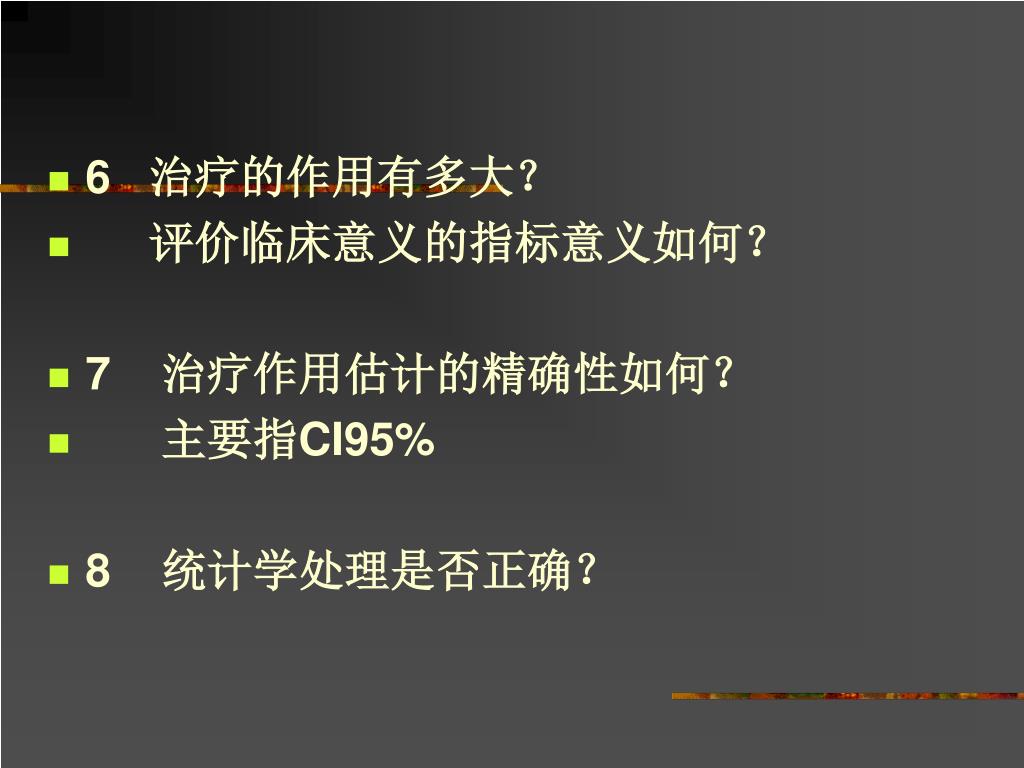 6 治疗的作用有多大？

评价临床意义的指标意义如何？

7 治疗作用估计的精确性如何？

主要指CI95%

8 统计学处理是否正确？